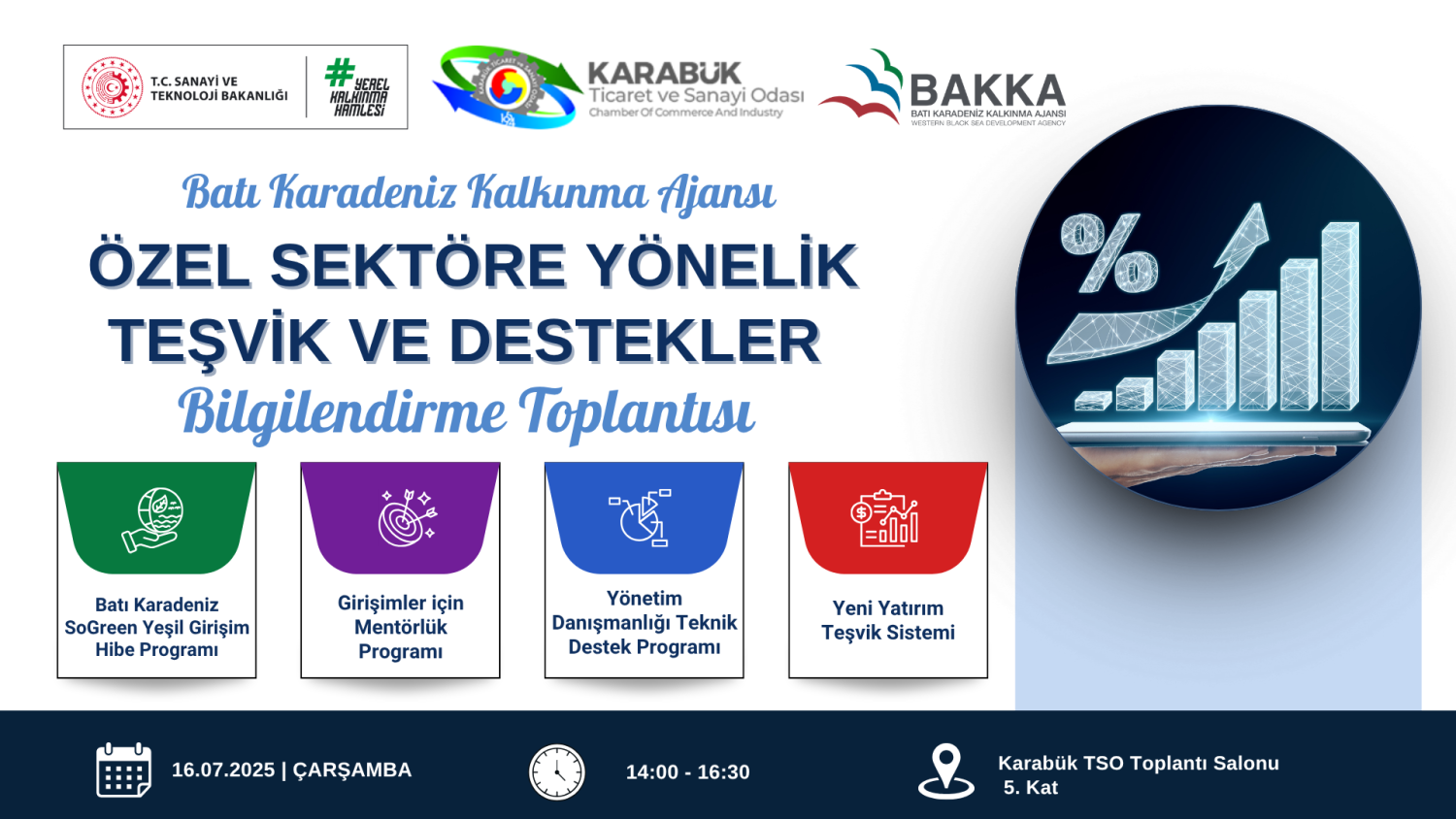 T.C. SANAYİ VE TEKNOLOJİ BAKANLIĞI

#YEREL KALKINMA HAMLESİ

KARABÜK Ticaret ve Sanayi Odası Chamber Of Commerce And Industry

BAKKA BATI KARADENİZ KALKINMA AJANSI WESTERN BLACK SEA DEVELOPMENT AGENCY

Batı Karadeniz Kalkınma Ajansı

ÖZEL SEKTÖRE YÖNELİK TEŞVİK VE DESTEKLER

Bilgilendirme Toplantısı

%

Batı Karadeniz SoGreen Yeşil Girişim Hibe Programı

Girişimler için Mentörlük Programı

Yönetim Danışmanlığı Teknik Destek Programı

Yeni Yatırım Teşvik Sistemi

16.07.2025 | ÇARŞAMBA

14:00 - 16:30

Karabük TSO Toplantı Salonu 5. Kat